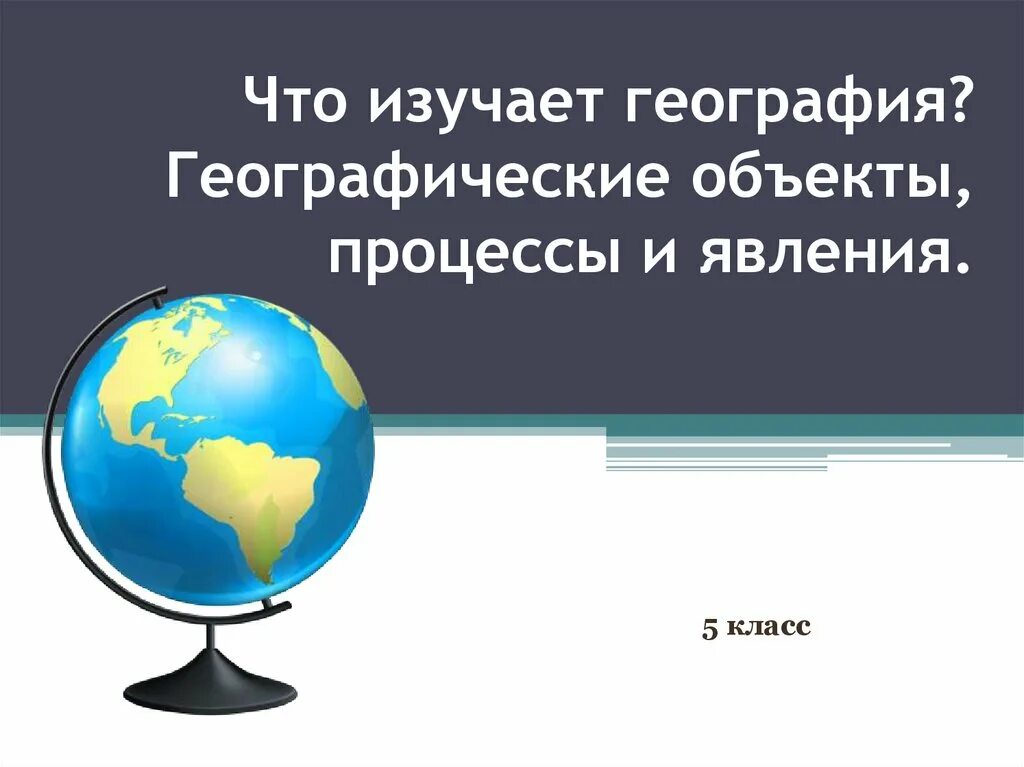 Что изучает география? Географические объекты, процессы и явления.

5 класс